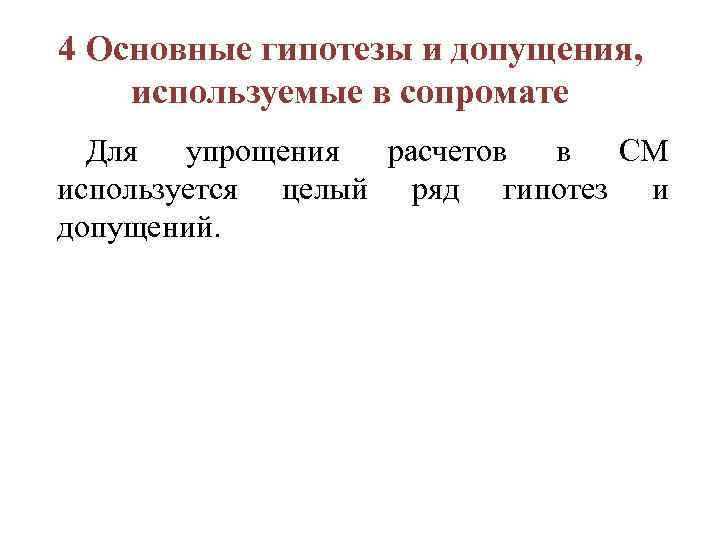 4 Основные гипотезы и допущения, используемые в сопромате

Для упрощения расчетов в СМ используется целый ряд гипотез и допущений.